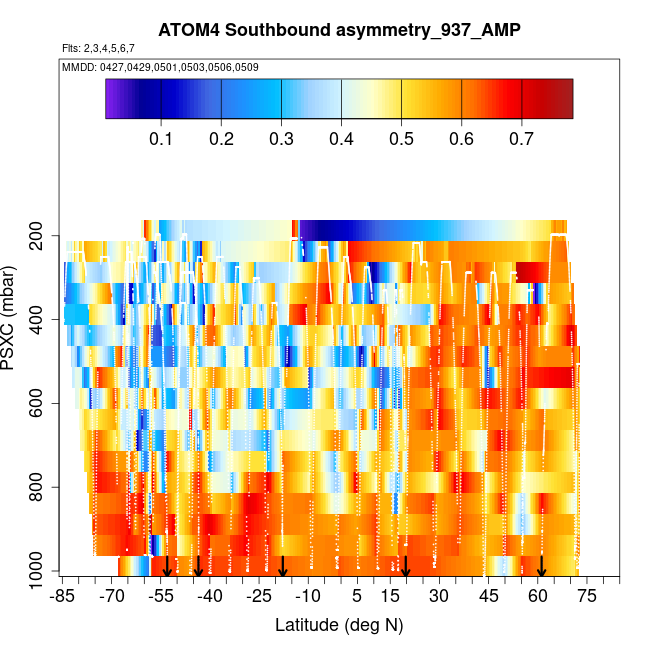 ATOM4 Southbound asymmetry_937_AMP

Flts: 2,3,4,5,6,7

MMDD: 0427,0429,0501,0503,0506,0509

0.1 0.2 0.3 0.4 0.5 0.6 0.7

PSXC (mbar)

200
400
600
800
1000

-85 -70 -55 -40 -25 -10 5 15 30 45 60 75

Latitude (deg N)